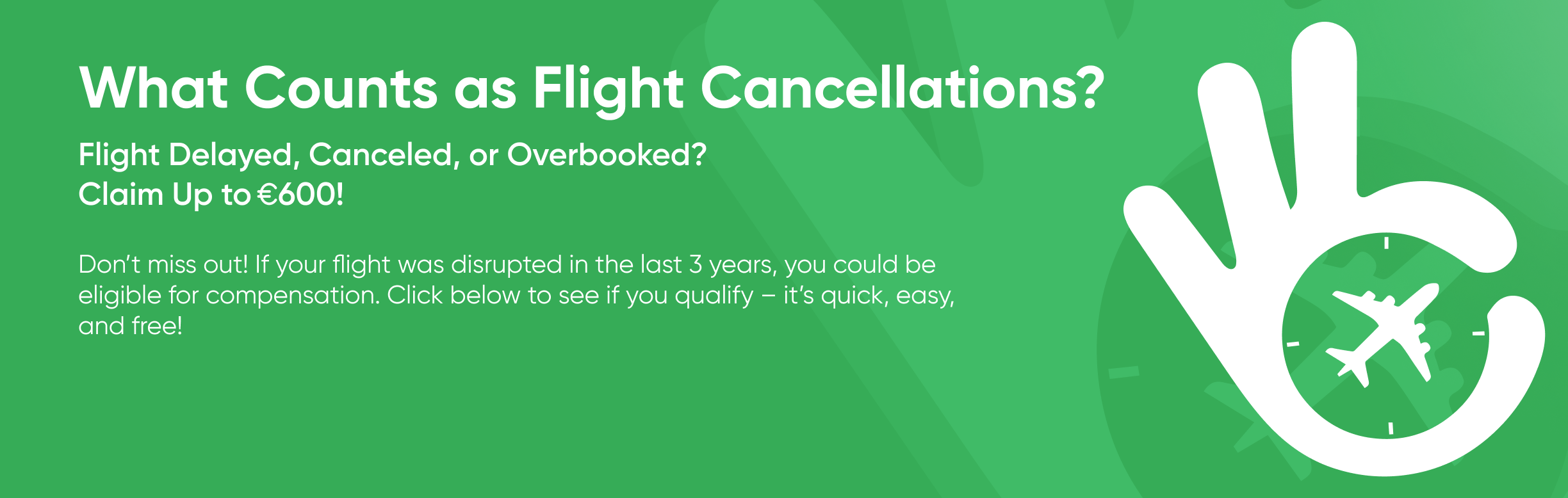 What Counts as Flight Cancellations?

Flight Delayed, Canceled, or Overbooked?
Claim Up to €600!

Don't miss out! If your flight was disrupted in the last 3 years, you could be eligible for compensation. Click below to see if you qualify – it's quick, easy, and free!